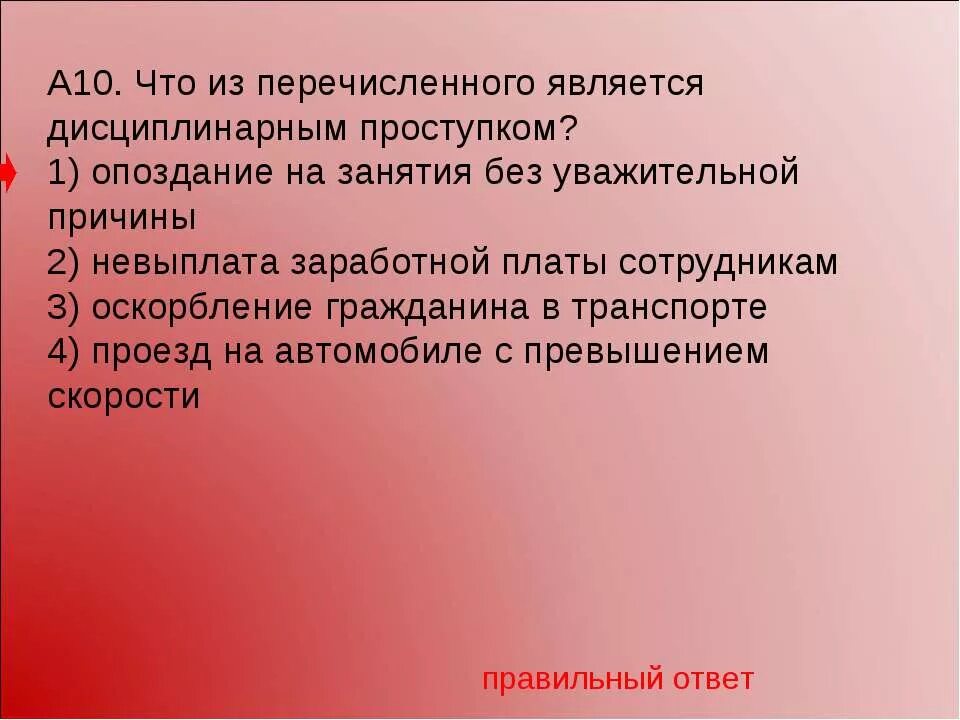 А10. Что из перечисленного является дисциплинарным проступком?
1) опоздание на занятия без уважительной причины
2) невыплата заработной платы сотрудникам
3) оскорбление гражданина в транспорте
4) проезд на автомобиле с превышением скорости

правильный ответ